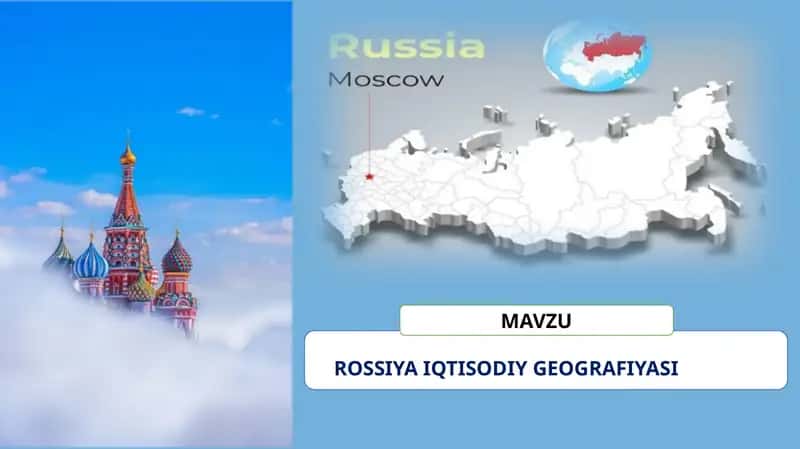 Russia
Moscow

MAVZU

ROSSIYA IQTISODIY GEOGRAFIYASI